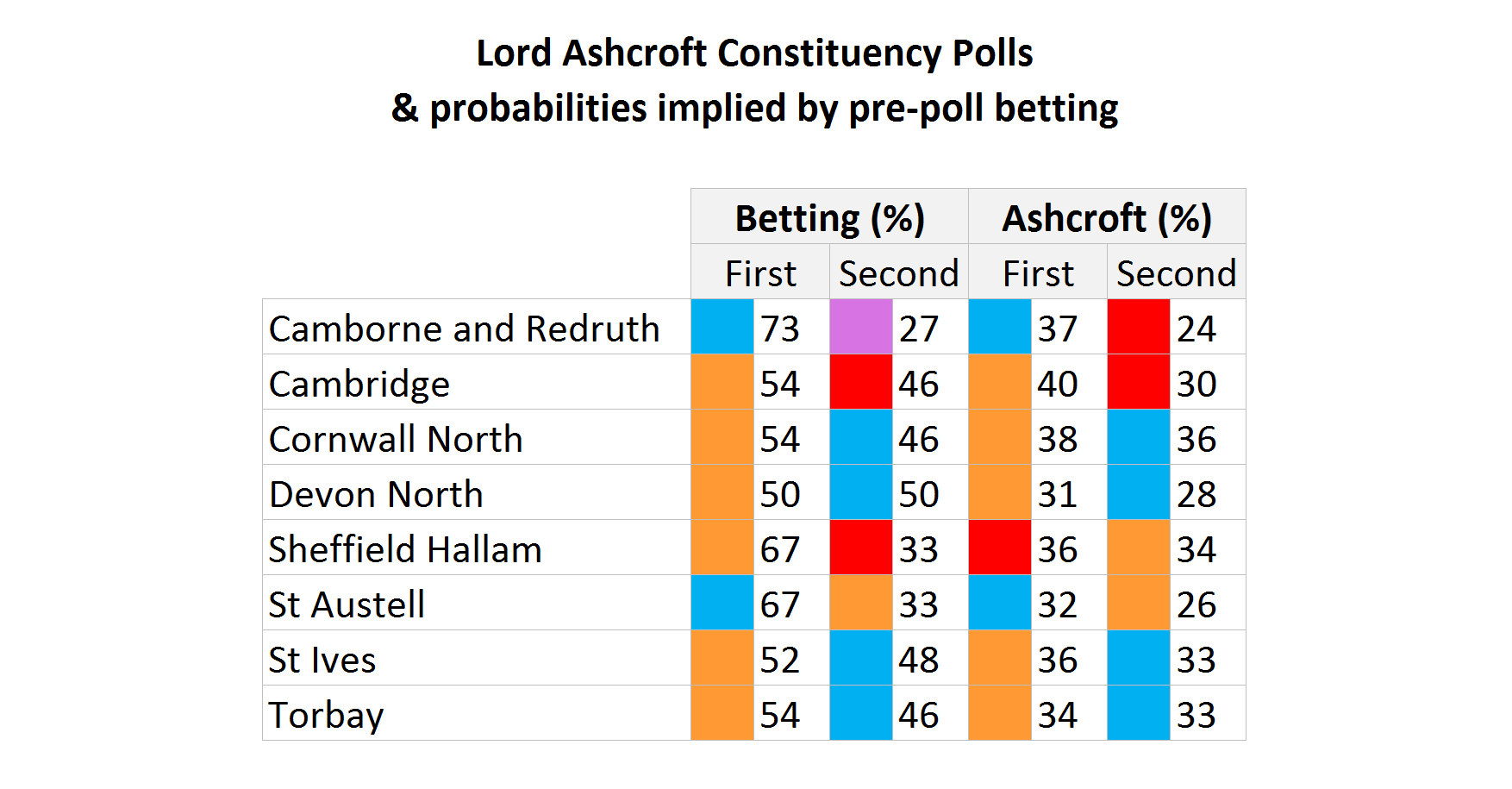 Lord Ashcroft Constituency Polls
& probabilities implied by pre-poll betting

| | Betting (%) | | Ashcroft (%) | |
|---|---|---|---|---|
| | First | Second | First | Second |
| Camborne and Redruth | 73 | 27 | 37 | 24 |
| Cambridge | 54 | 46 | 40 | 30 |
| Cornwall North | 54 | 46 | 38 | 36 |
| Devon North | 50 | 50 | 31 | 28 |
| Sheffield Hallam | 67 | 33 | 36 | 34 |
| St Austell | 67 | 33 | 32 | 26 |
| St Ives | 52 | 48 | 36 | 33 |
| Torbay | 54 | 46 | 34 | 33 |